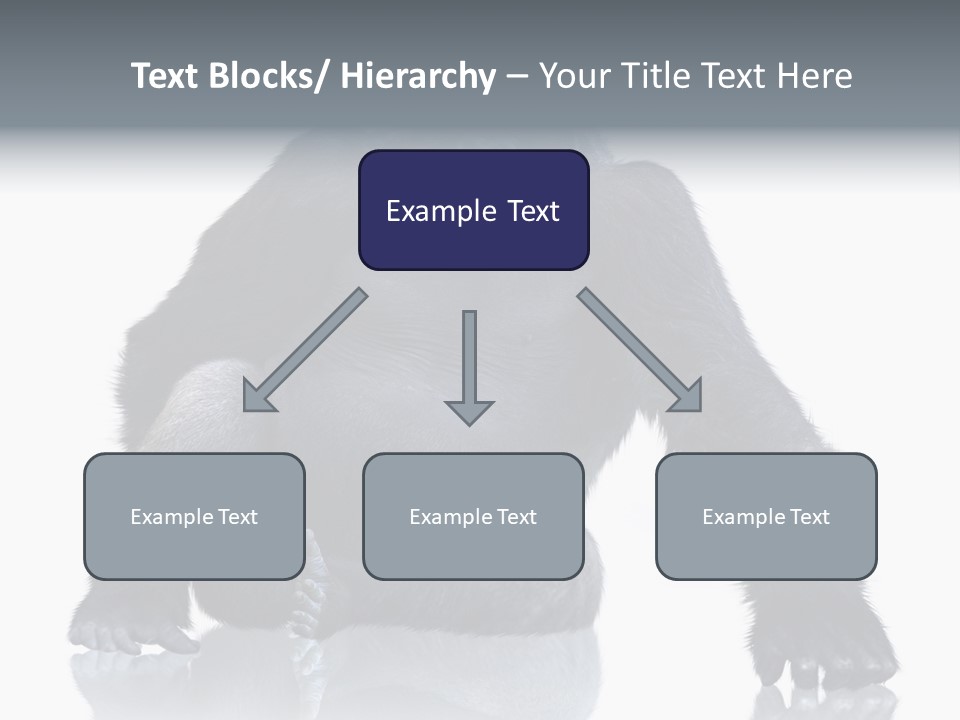 Text Blocks/ Hierarchy – Your Title Text Here

Example Text

Example Text

Example Text

Example Text